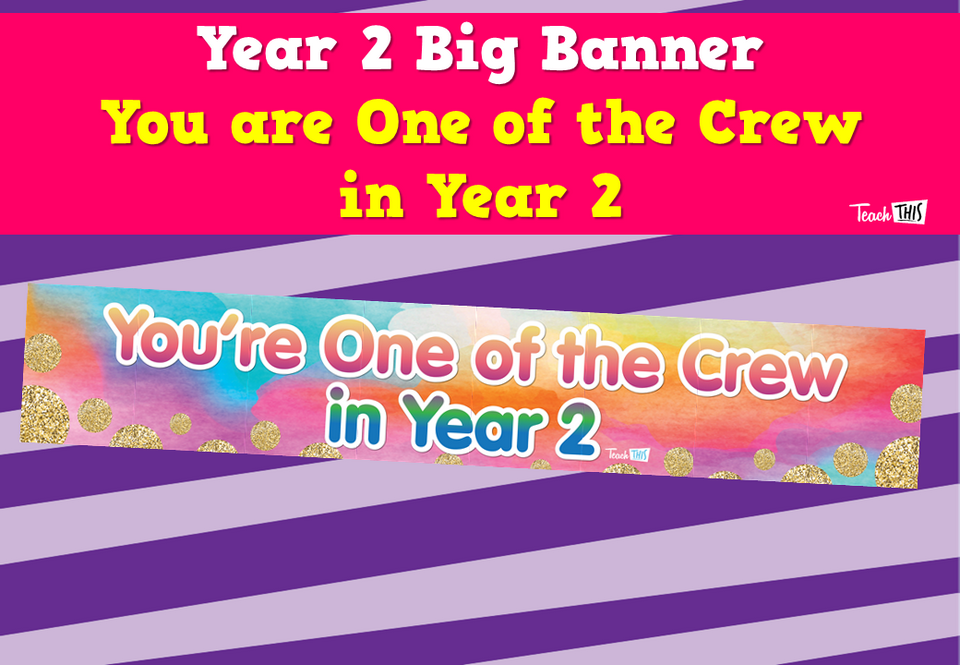 Year 2 Big Banner
You are One of the Crew in Year 2

Teach THIS

You're One of the Crew in Year 2

Teach THIS